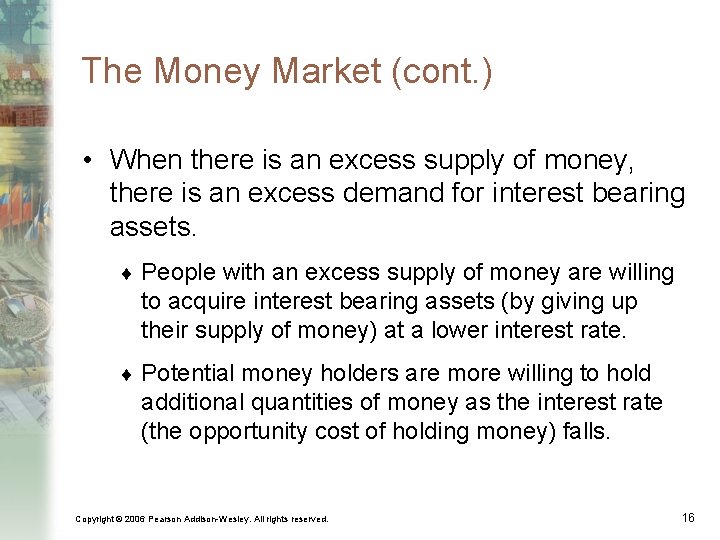 The Money Market (cont.)

• When there is an excess supply of money, there is an excess demand for interest bearing assets.

♦ People with an excess supply of money are willing to acquire interest bearing assets (by giving up their supply of money) at a lower interest rate.

♦ Potential money holders are more willing to hold additional quantities of money as the interest rate (the opportunity cost of holding money) falls.

Copyright © 2006 Pearson Addison-Wesley. All rights reserved.

16